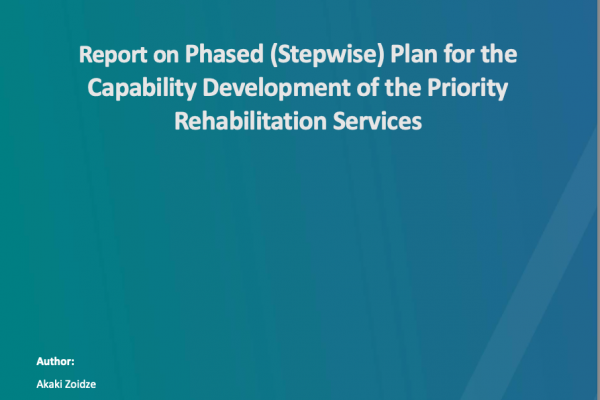 Report on Phased (Stepwise) Plan for the Capability Development of the Priority Rehabilitation Services

Author:

Akaki Zoidze